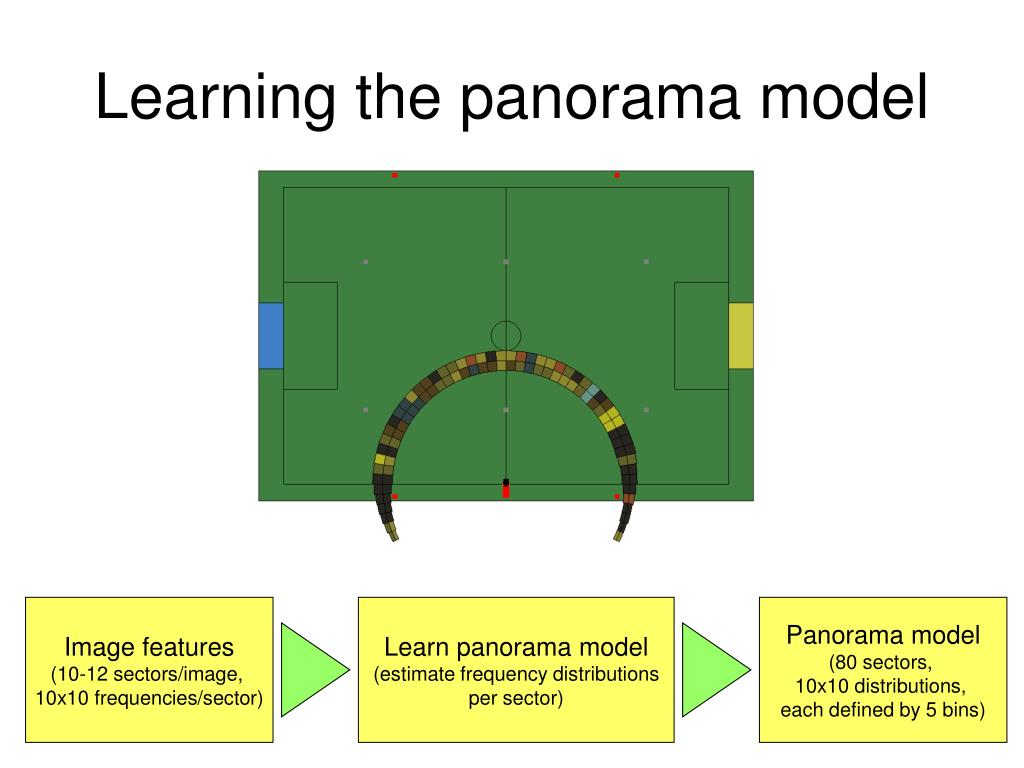 Learning the panorama model

Image features
(10-12 sectors/image,
10x10 frequencies/sector)

Learn panorama model
(estimate frequency distributions per sector)

Panorama model
(80 sectors,
10x10 distributions,
each defined by 5 bins)